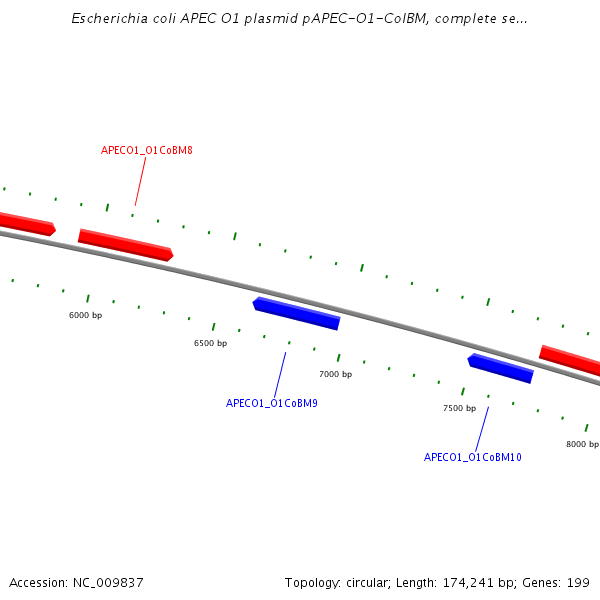 Escherichia coli APEC O1 plasmid pAPEC-O1-ColBM, complete se...

APECO1_O1CoBM8

6000 bp

6500 bp

7000 bp

7500 bp

8000 bp

APECO1_O1CoBM9

APECO1_O1CoBM10

Accession: NC_009837

Topology: circular; Length: 174,241 bp; Genes: 199